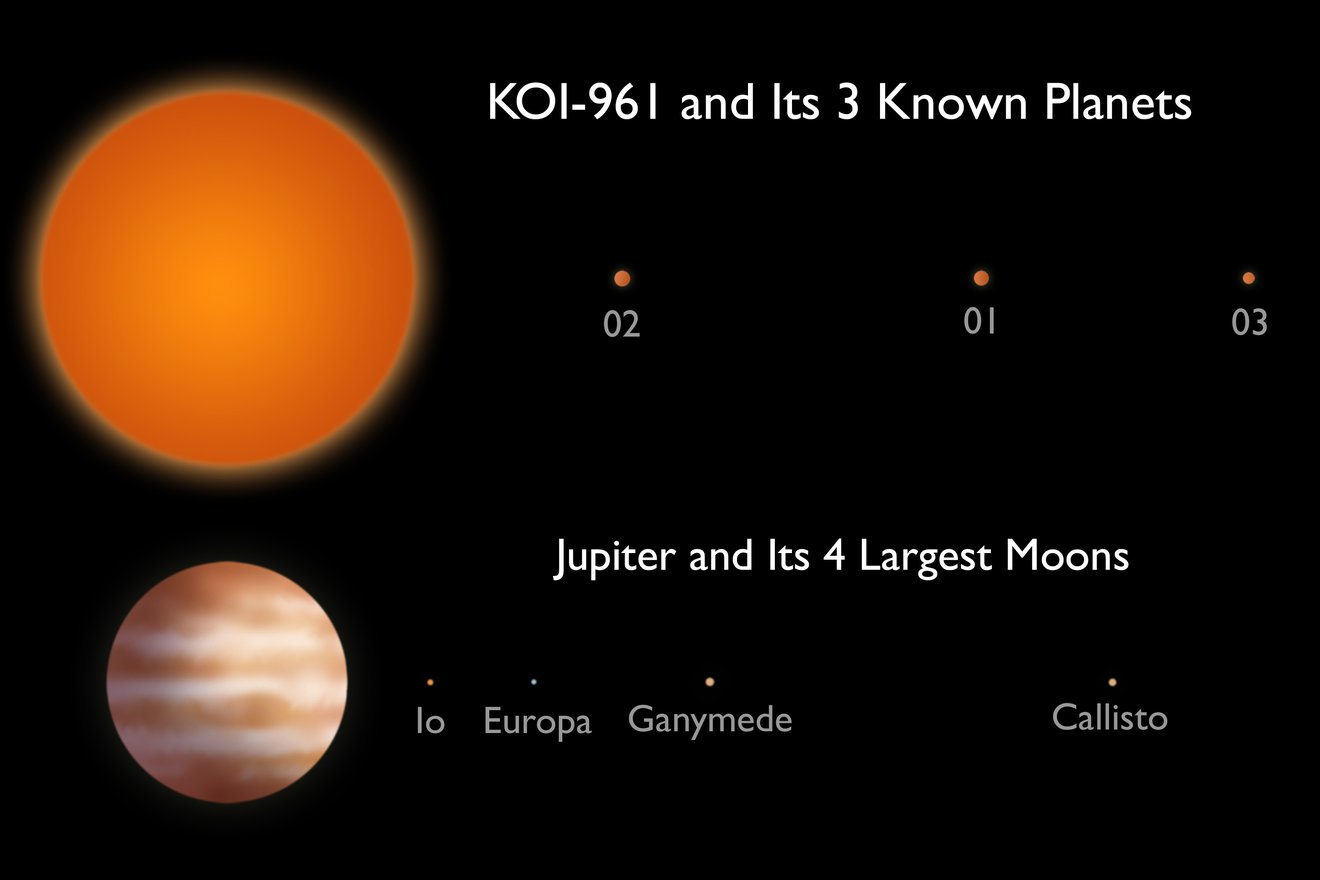 KOI-961 and Its 3 Known Planets

02 01 03

Jupiter and Its 4 Largest Moons

Io Europa Ganymede Callisto